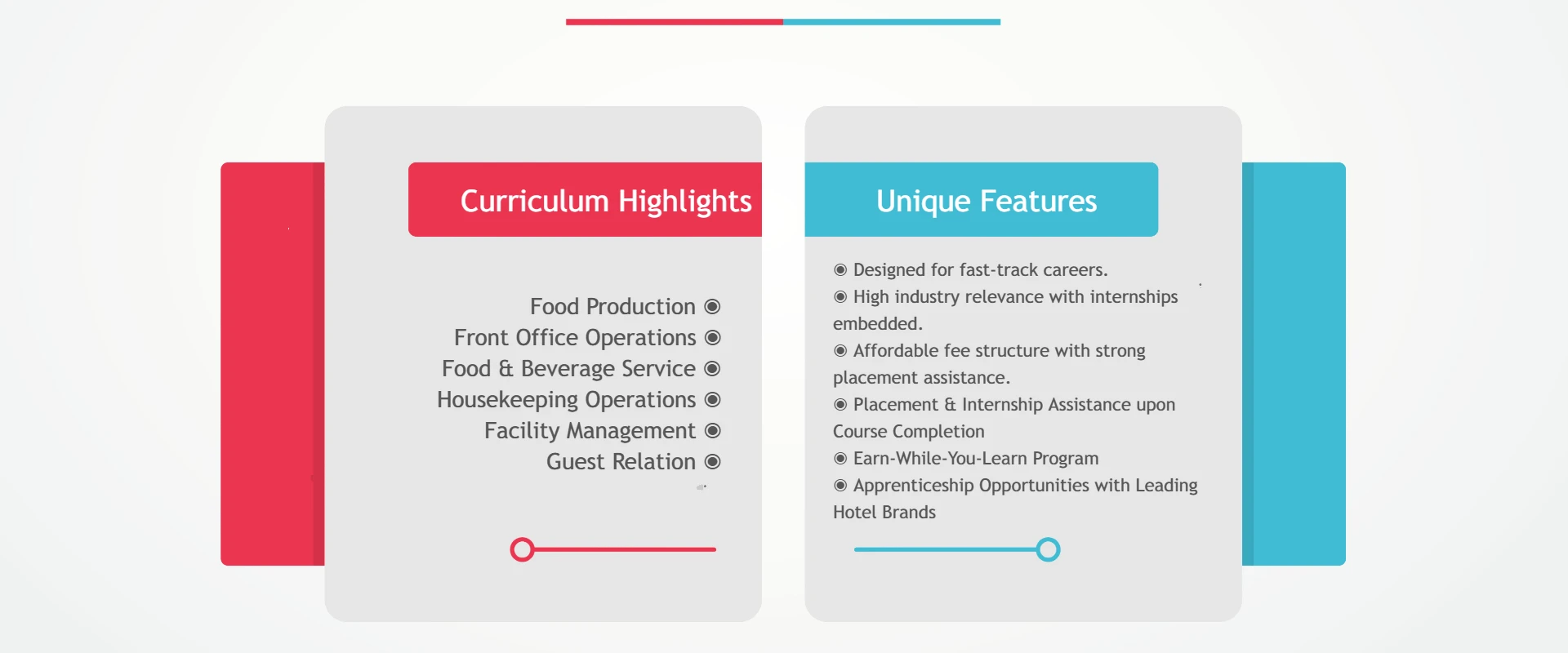 Curriculum Highlights

Food Production ◉
Front Office Operations ◉
Food & Beverage Service ◉
Housekeeping Operations ◉
Facility Management ◉
Guest Relation ◉

Unique Features

◉ Designed for fast-track careers.
◉ High industry relevance with internships embedded.
◉ Affordable fee structure with strong placement assistance.
◉ Placement & Internship Assistance upon Course Completion
◉ Earn-While-You-Learn Program
◉ Apprenticeship Opportunities with Leading Hotel Brands